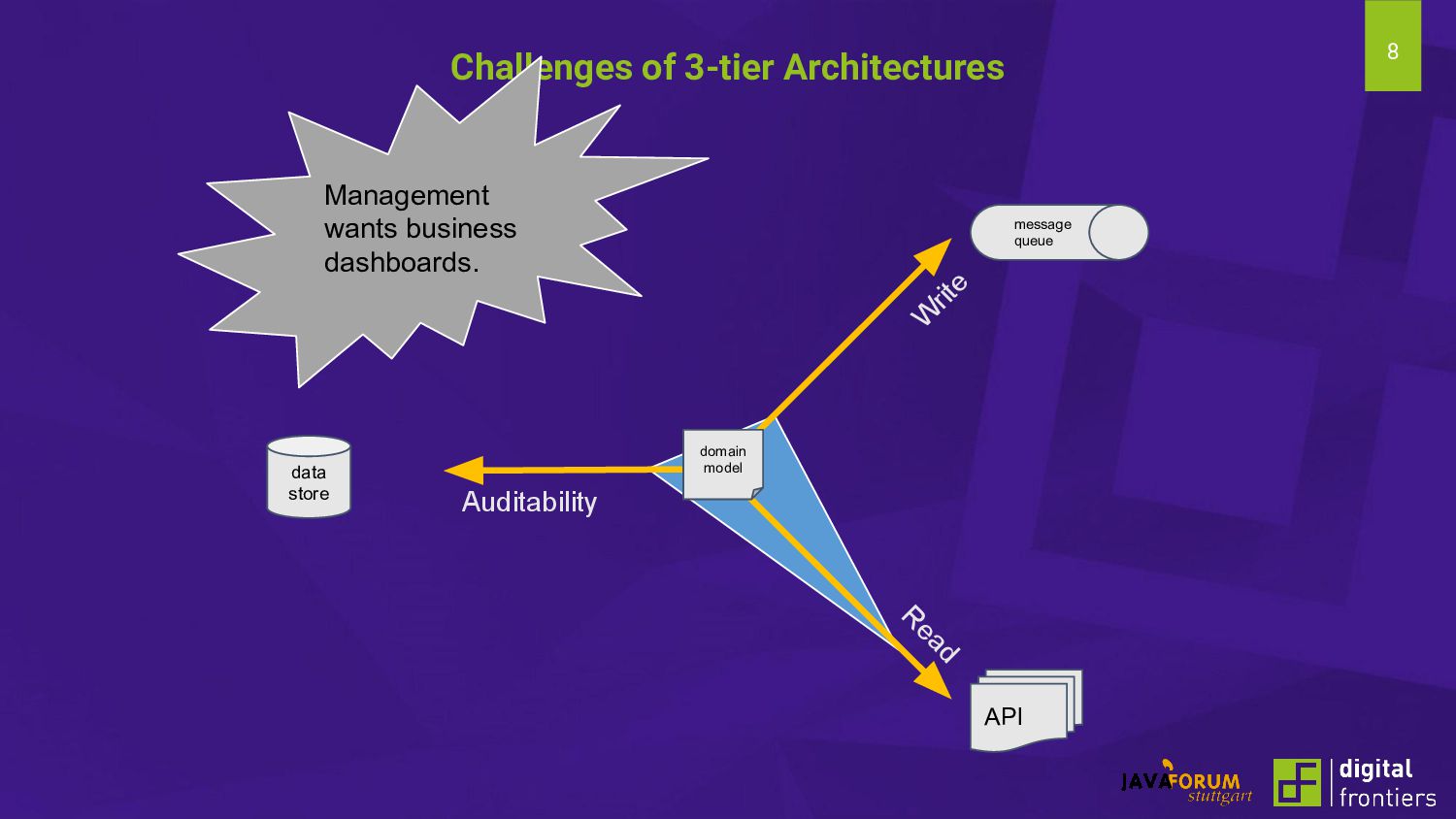 Challenges of 3-tier Architectures

8

Management wants business dashboards.

message queue

Write

data store

Auditability

domain model

Read

API

JAVAFORUM stuttgart

digital frontiers